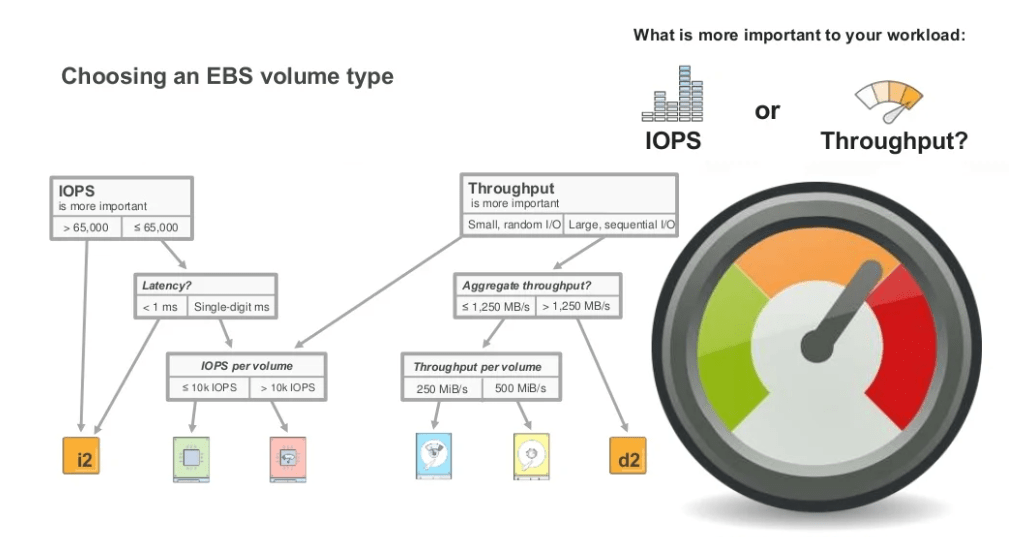 What is more important to your workload:

Choosing an EBS volume type

IOPS

or

Throughput?

IOPS
is more important

> 65,000 | ≤ 65,000

Latency?

< 1 ms | Single-digit ms

IOPS per volume

≤ 10k IOPS | > 10k IOPS

i2

Throughput
is more important

Small, random I/O | Large, sequential I/O

Aggregate throughput?

≤ 1,250 MB/s | > 1,250 MB/s

Throughput per volume

250 MiB/s | 500 MiB/s

d2